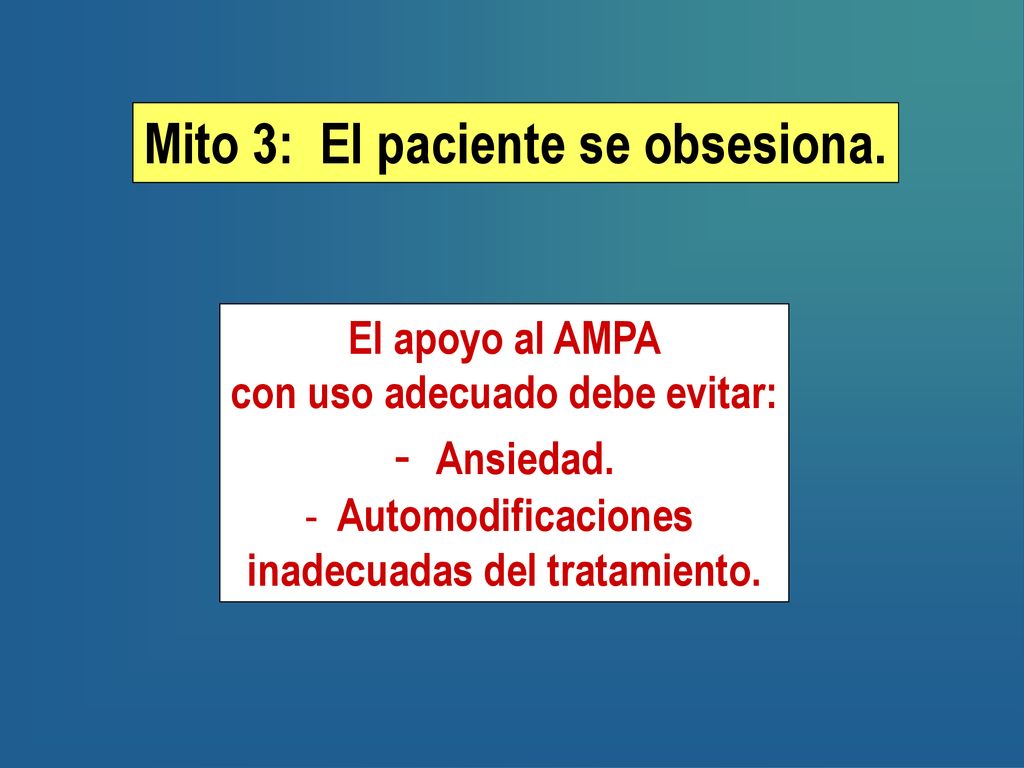 Mito 3: El paciente se obsesiona.

El apoyo al AMPA
con uso adecuado debe evitar:
- Ansiedad.
- Automodificaciones inadecuadas del tratamiento.